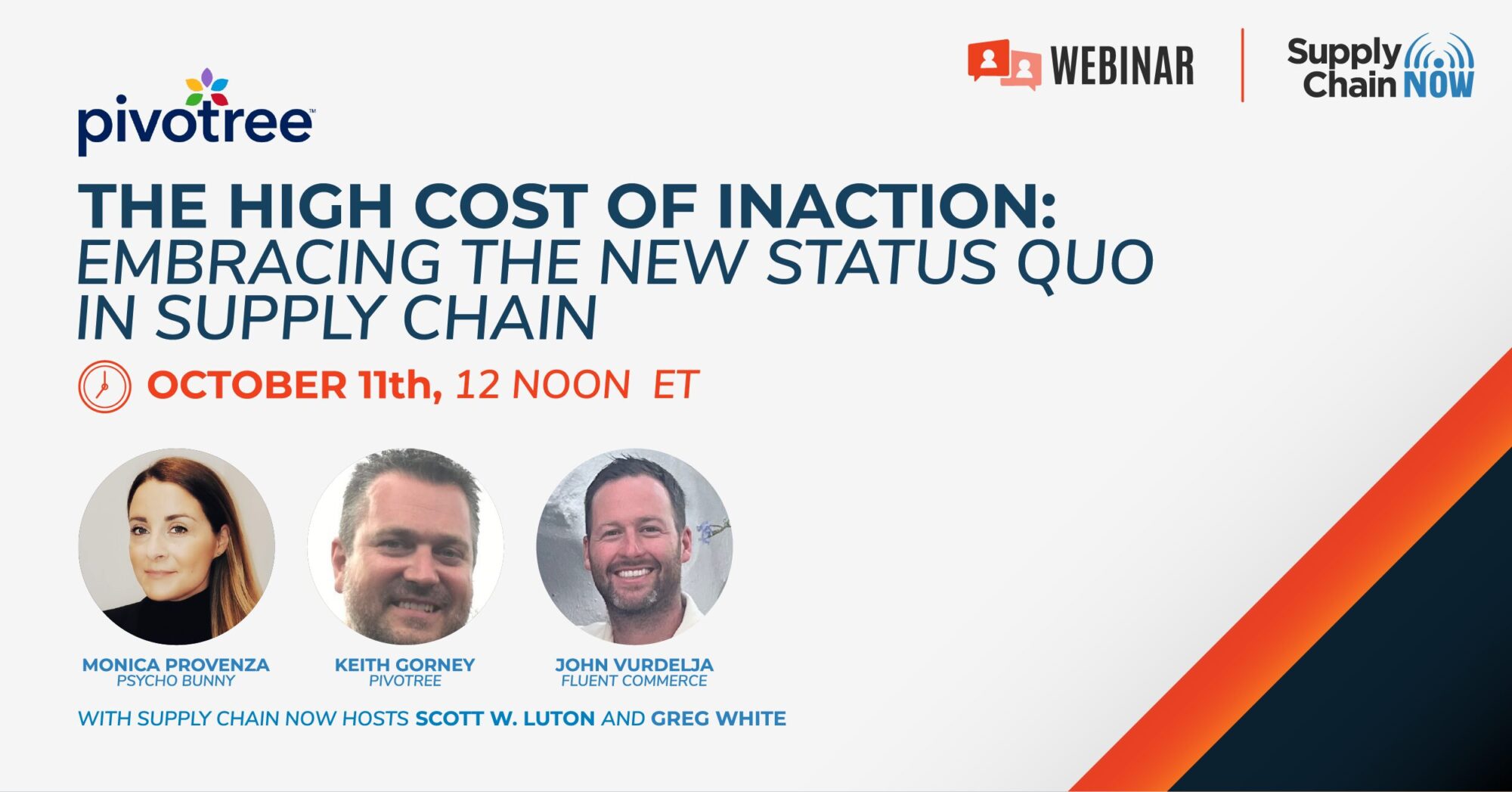 WEBINAR

Supply Chain NOW

pivotree™

THE HIGH COST OF INACTION:
EMBRACING THE NEW STATUS QUO IN SUPPLY CHAIN

OCTOBER 11th, 12 NOON ET

MONICA PROVENZA
PSYCHO BUNNY

KEITH GORNEY
PIVOTREE

JOHN VURDELJA
FLUENT COMMERCE

WITH SUPPLY CHAIN NOW HOSTS SCOTT W. LUTON AND GREG WHITE